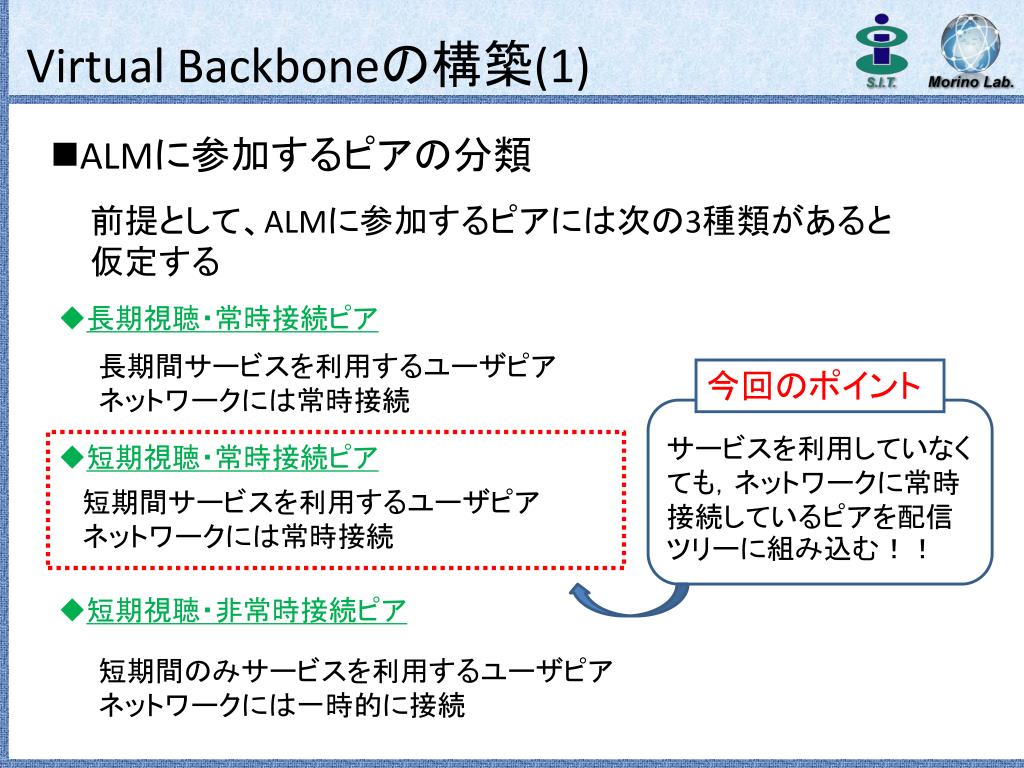 Virtual Backboneの構築(1)

S.I.T.

Morino Lab.

■ALMに参加するピアの分類

前提として、ALMに参加するピアには次の3種類があると仮定する

◆長期視聴・常時接続ピア

長期間サービスを利用するユーザピア
ネットワークには常時接続

◆短期視聴・常時接続ピア

短期間サービスを利用するユーザピア
ネットワークには常時接続

◆短期視聴・非常時接続ピア

短期間のみサービスを利用するユーザピア
ネットワークには一時的に接続

今回のポイント

サービスを利用していなくても，ネットワークに常時接続しているピアを配信ツリーに組み込む！！